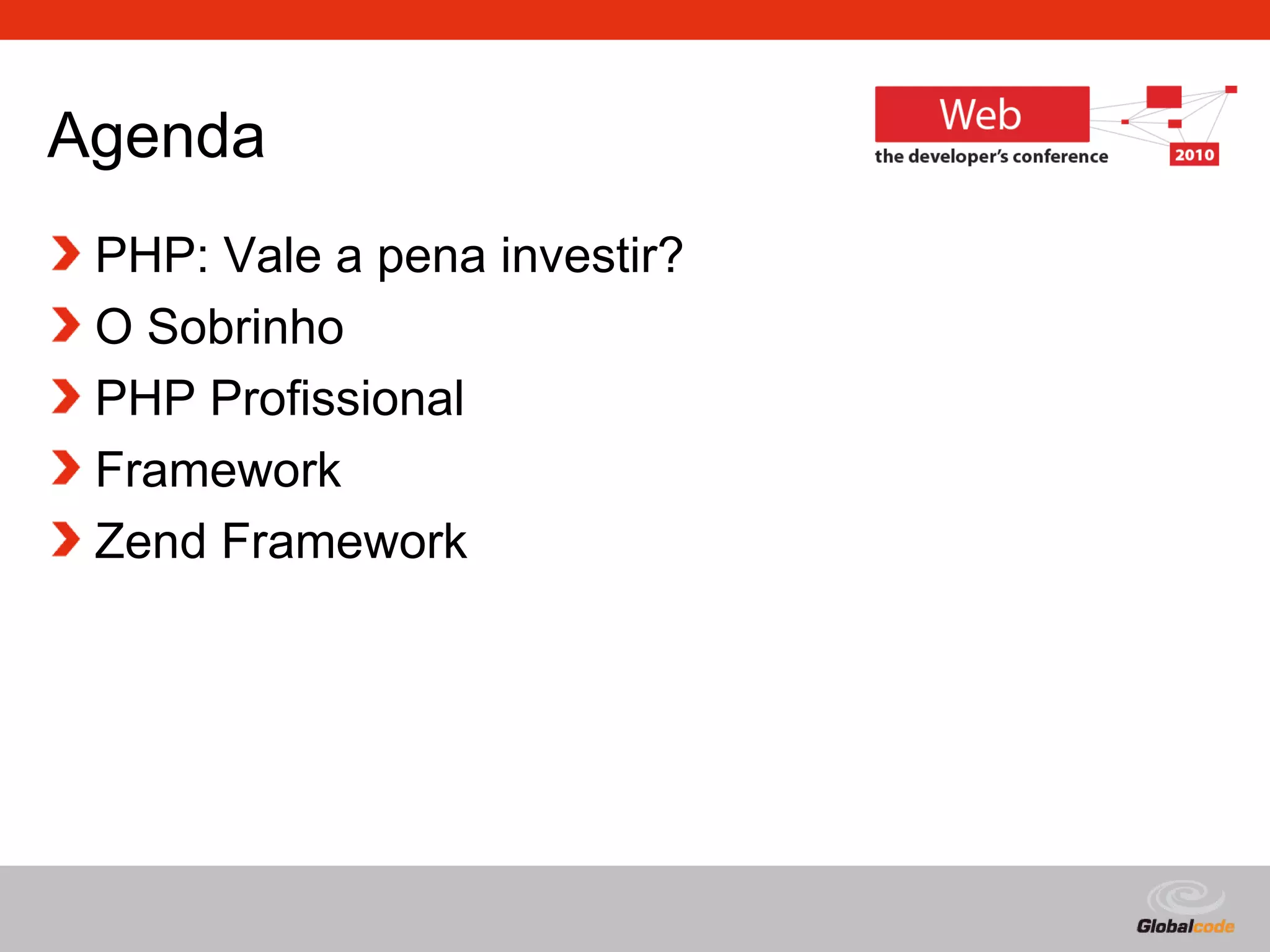 Agenda

Web
the developer's conference 2010

PHP: Vale a pena investir?
O Sobrinho
PHP Profissional
Framework
Zend Framework

Globalcode